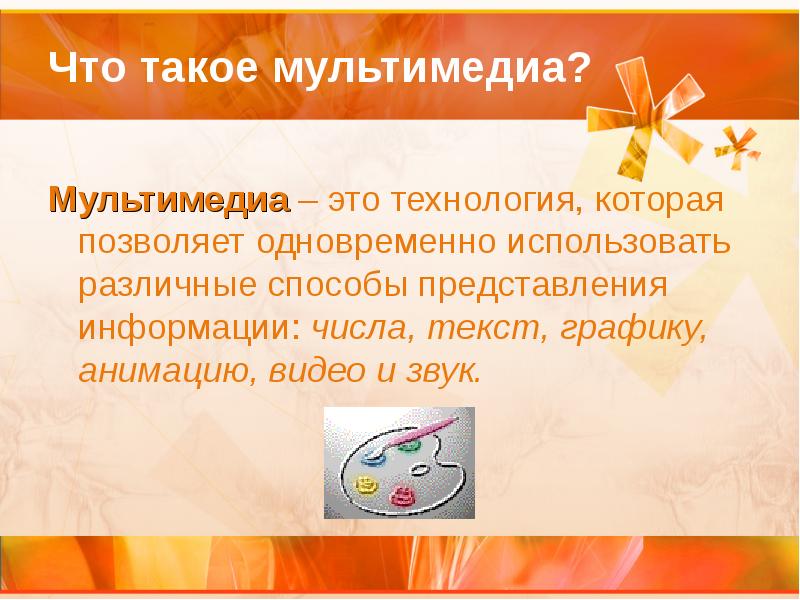 Что такое мультимедиа?

Мультимедиа – это технология, которая позволяет одновременно использовать различные способы представления информации: числа, текст, графику, анимацию, видео и звук.